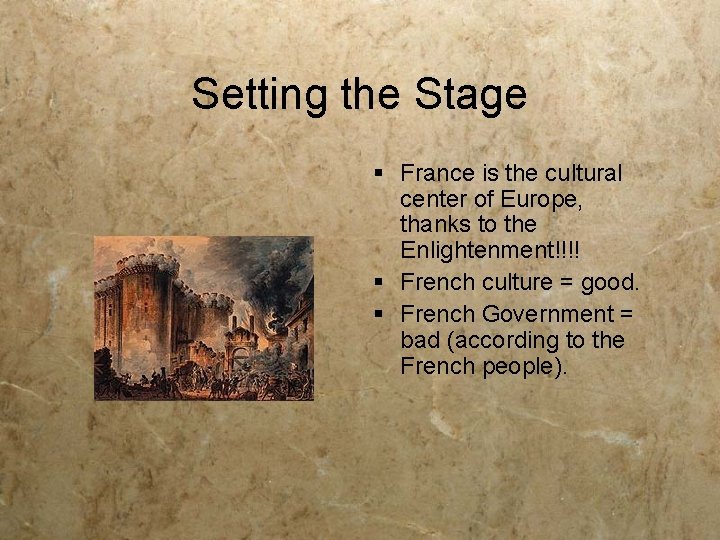 Setting the Stage

▪ France is the cultural center of Europe, thanks to the Enlightenment!!!!
▪ French culture = good.
▪ French Government = bad (according to the French people).